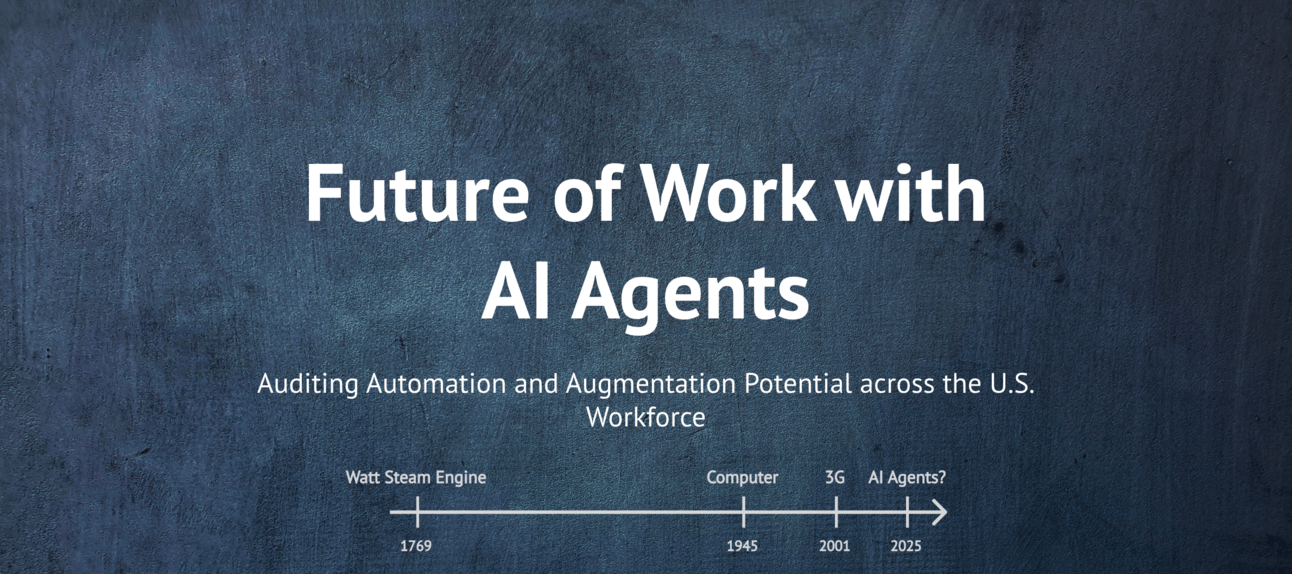 Future of Work with AI Agents

Auditing Automation and Augmentation Potential across the U.S. Workforce

Watt Steam Engine
Computer
3G
AI Agents?
1769
1945
2001
2025